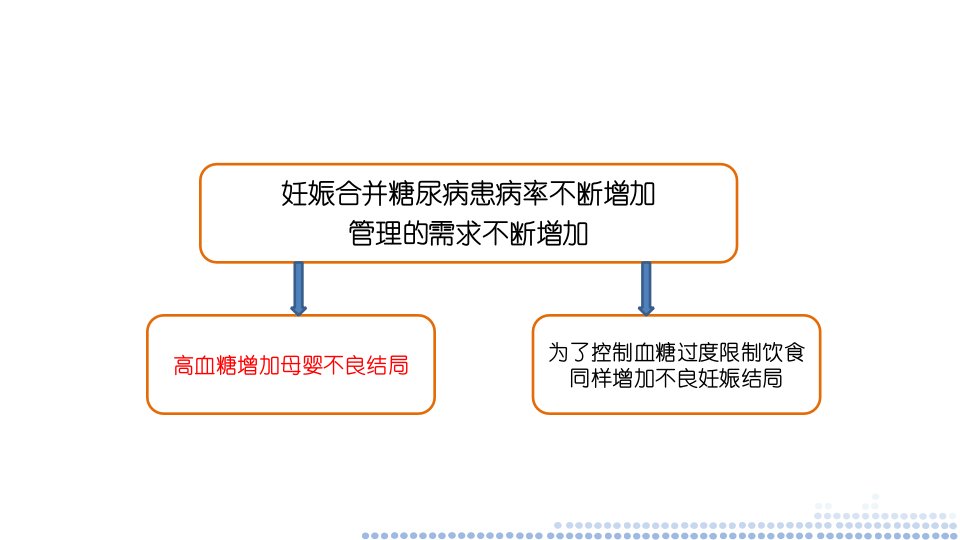 妊娠合并糖尿病患病率不断增加
管理的需求不断增加

高血糖增加母婴不良结局

为了控制血糖过度限制饮食
同样增加不良妊娠结局